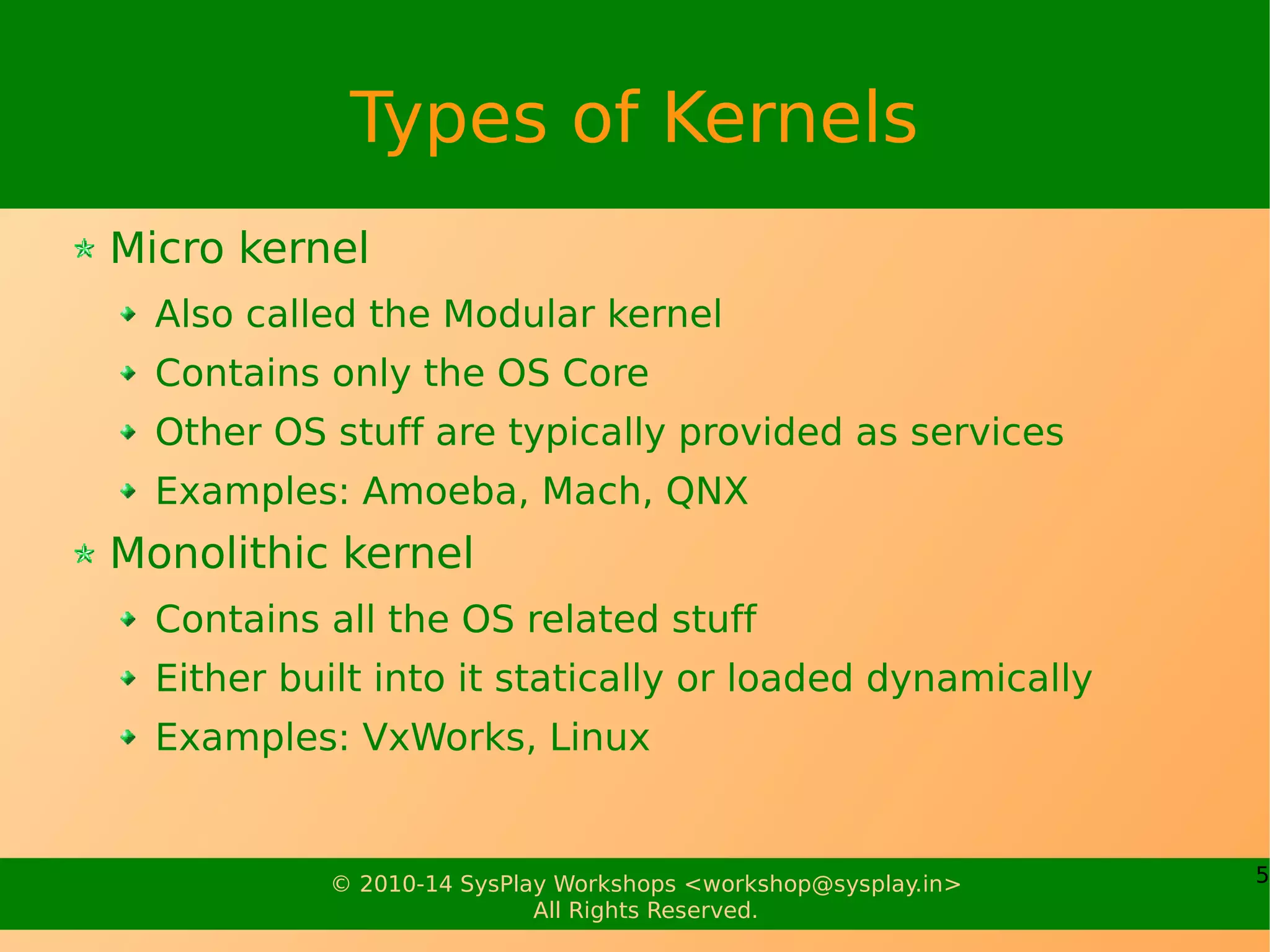 Types of Kernels

Micro kernel

Also called the Modular kernel

Contains only the OS Core

Other OS stuff are typically provided as services

Examples: Amoeba, Mach, QNX

Monolithic kernel

Contains all the OS related stuff

Either built into it statically or loaded dynamically

Examples: VxWorks, Linux

© 2010-14 SysPlay Workshops <workshop@sysplay.in>
All Rights Reserved.

5